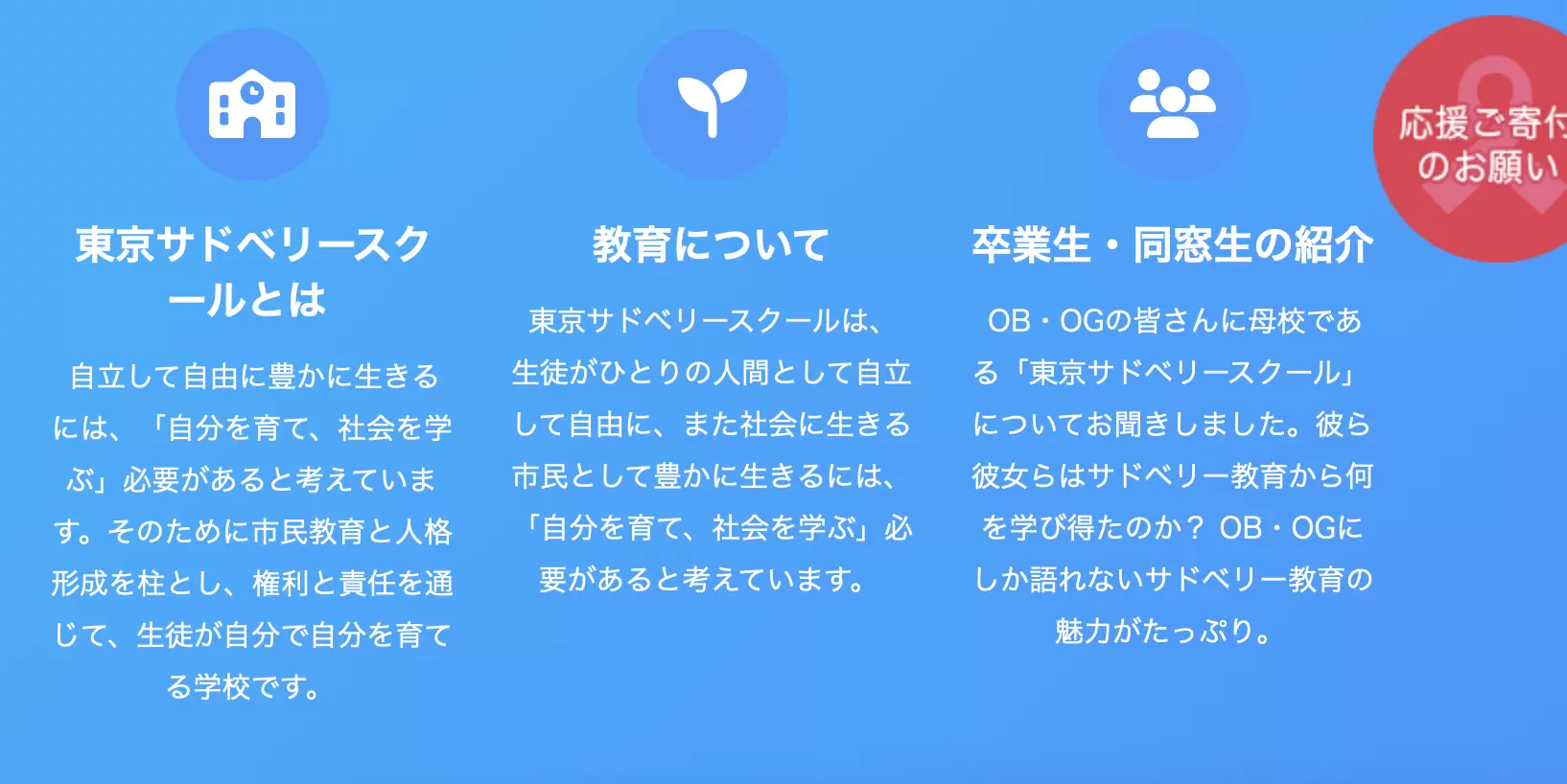 東京サドベリースクールとは

自立して自由に豊かに生きるには、「自分を育て、社会を学ぶ」必要があると考えています。そのために市民教育と人格形成を柱とし、権利と責任を通じて、生徒が自分で自分を育てる学校です。

教育について

東京サドベリースクールは、生徒がひとりの人間として自立して自由に、また社会に生きる市民として豊かに生きるには、「自分を育て、社会を学ぶ」必要があると考えています。

卒業生・同窓生の紹介

OB・OGの皆さんに母校である「東京サドベリースクール」についてお聞きしました。彼ら彼女らはサドベリー教育から何を学び得たのか？ OB・OGにしか語れないサドベリー教育の魅力がたっぷり。

応援ご寄付のお願い